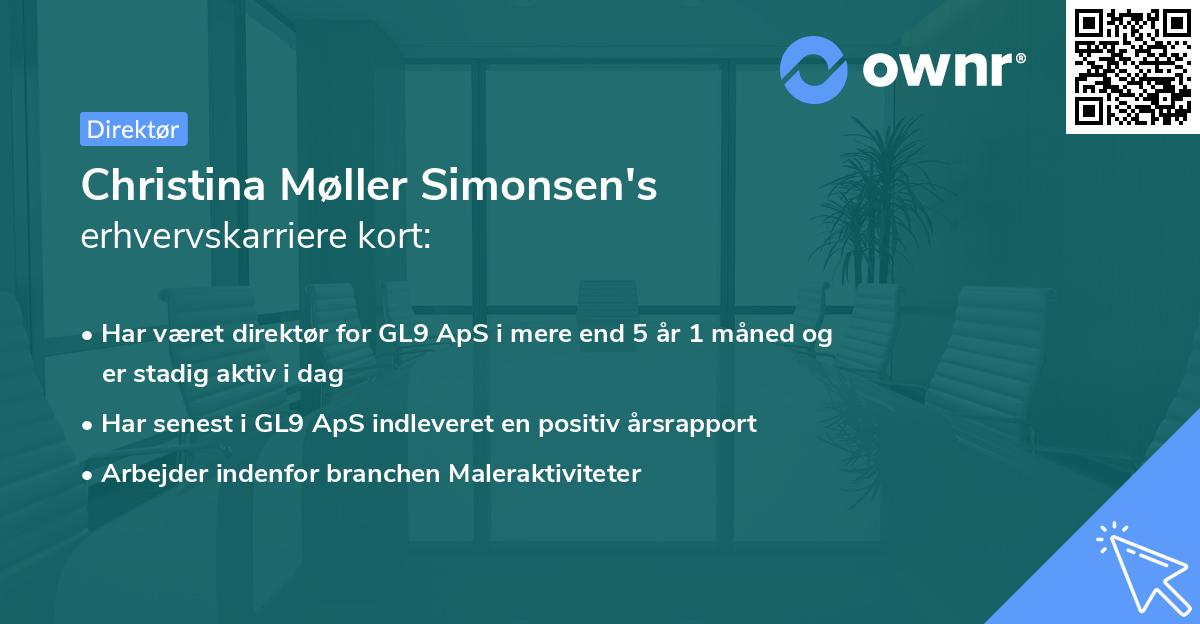 ownr®

Direktør

Christina Møller Simonsen's
erhvervskarriere kort:

• Har været direktør for GL9 ApS i mere end 5 år 1 måned og er stadig aktiv i dag
• Har senest i GL9 ApS indleveret en positiv årsrapport
• Arbejder indenfor branchen Maleraktiviteter